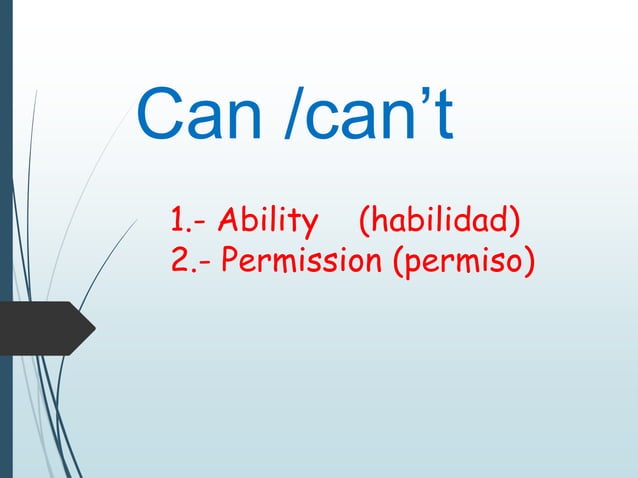 Can /can’t

1.- Ability (habilidad)
2.- Permission (permiso)